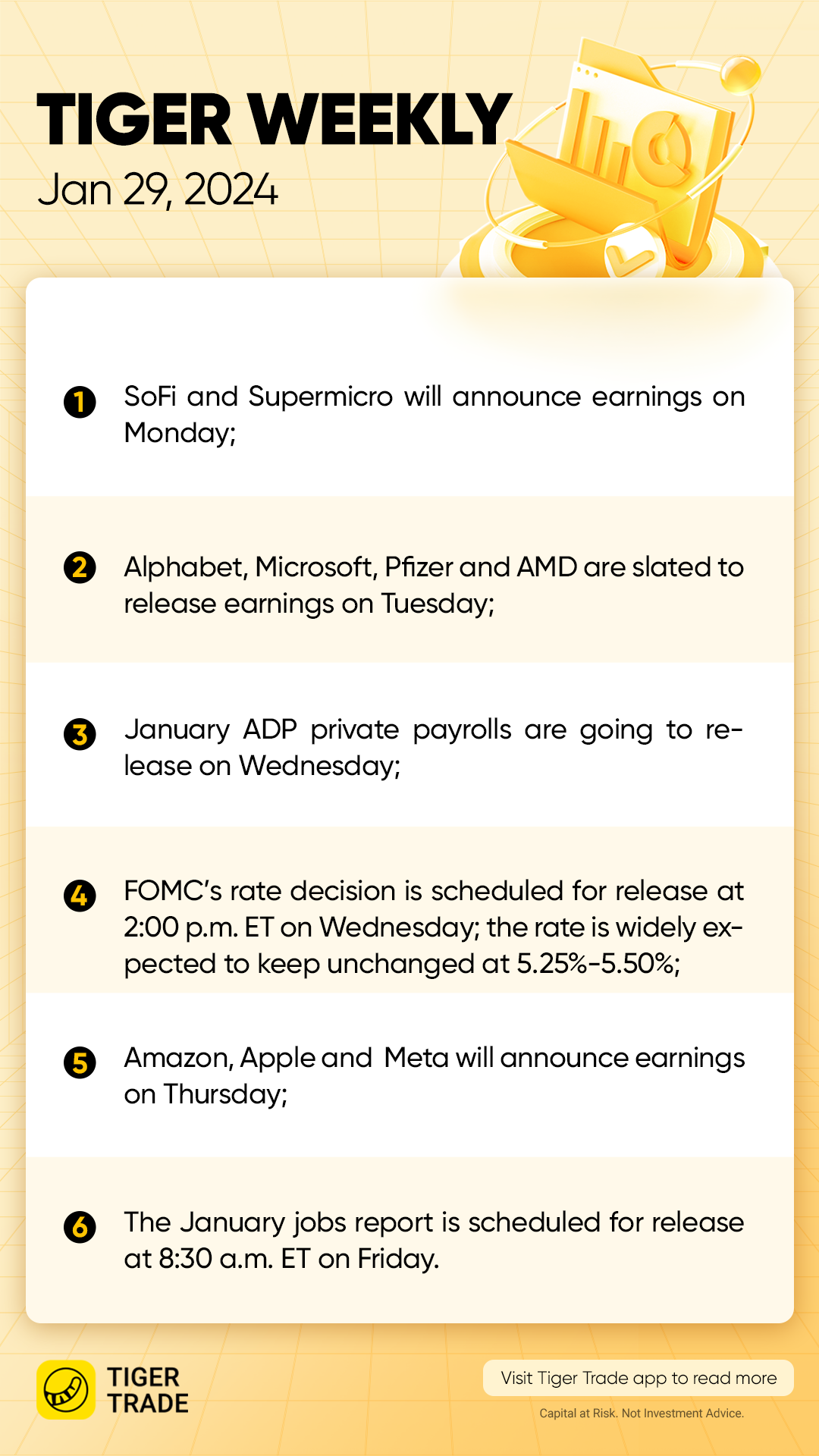 TIGER WEEKLY
Jan 29, 2024

1 SoFi and Supermicro will announce earnings on Monday;

2 Alphabet, Microsoft, Pfizer and AMD are slated to release earnings on Tuesday;

3 January ADP private payrolls are going to release on Wednesday;

4 FOMC's rate decision is scheduled for release at 2:00 p.m. ET on Wednesday; the rate is widely expected to keep unchanged at 5.25%-5.50%;

5 Amazon, Apple and Meta will announce earnings on Thursday;

6 The January jobs report is scheduled for release at 8:30 a.m. ET on Friday.

TIGER TRADE

Visit Tiger Trade app to read more

Capital at Risk. Not Investment Advice.